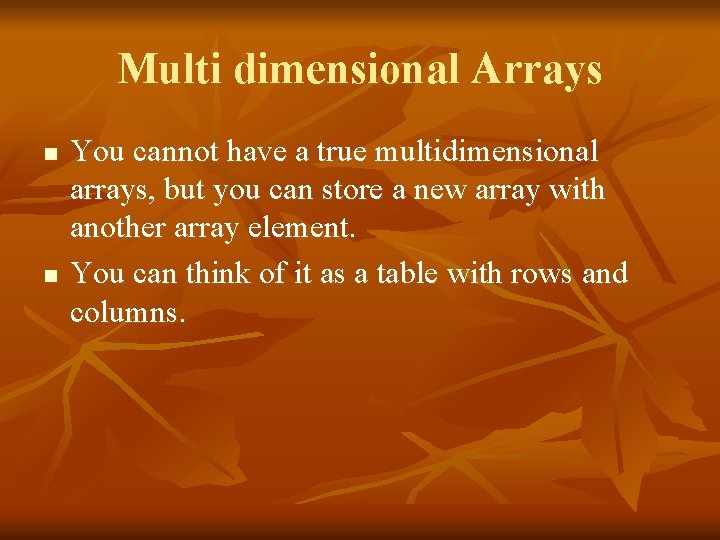 Multi dimensional Arrays

■ You cannot have a true multidimensional arrays, but you can store a new array with another array element.

■ You can think of it as a table with rows and columns.